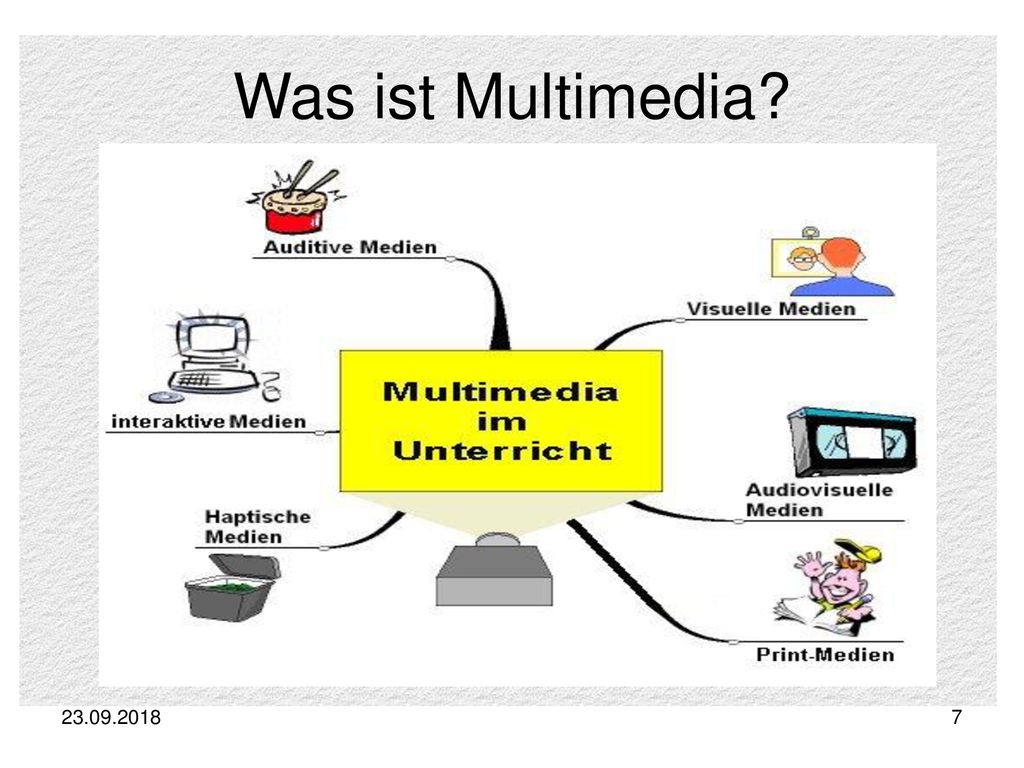 Was ist Multimedia?

Auditive Medien

Visuelle Medien

interaktive Medien

Multimedia im Unterricht

Audiovisuelle Medien

Haptische Medien

Print-Medien

23.09.2018

7